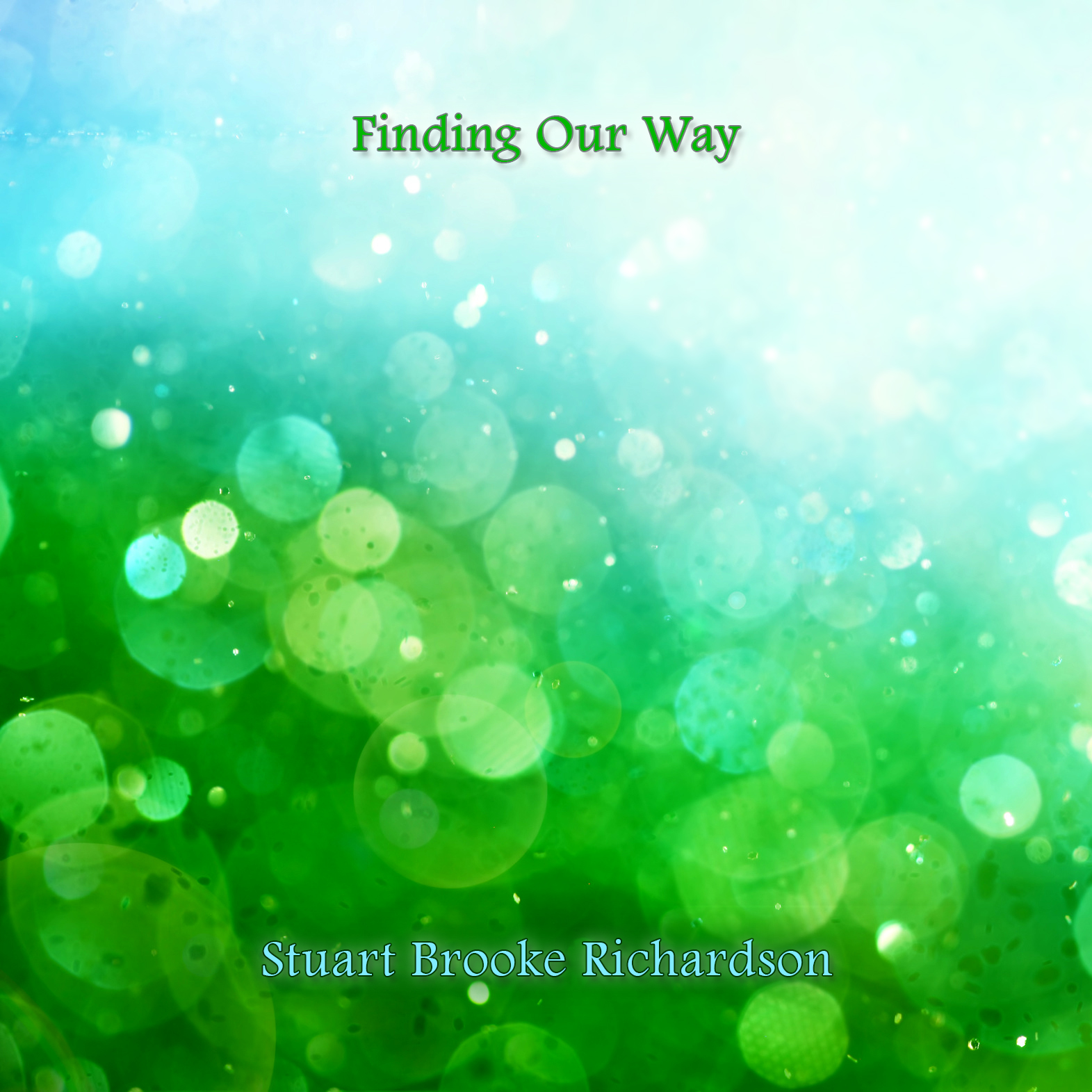 Finding Our Way

Stuart Brooke Richardson